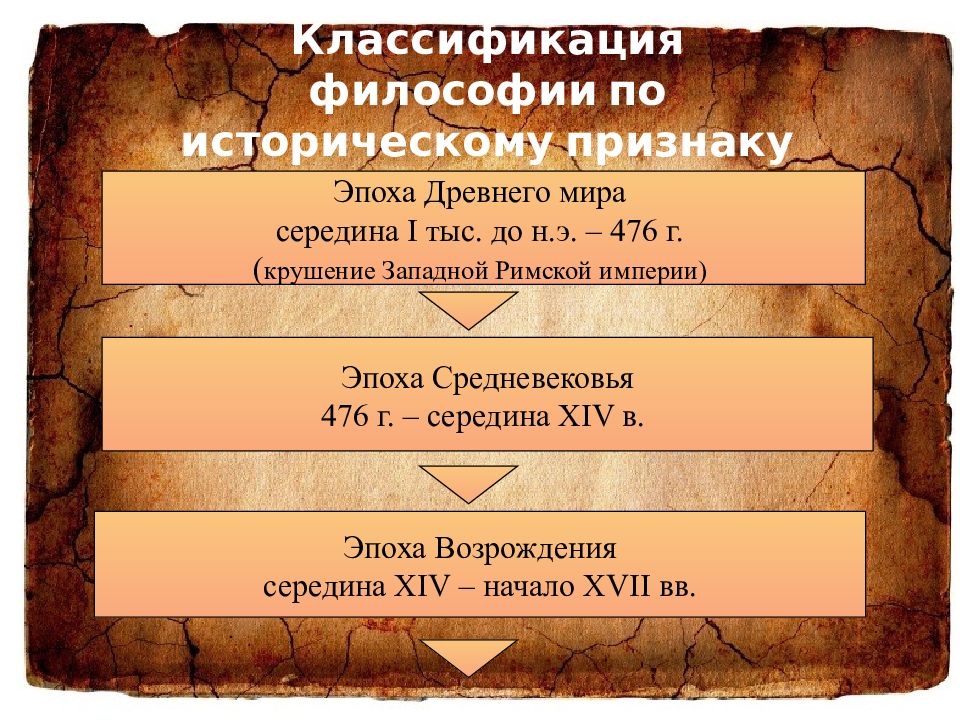 Классификация философии по историческому признаку

Эпоха Древнего мира
середина I тыс. до н.э. – 476 г.
(крушение Западной Римской империи)

Эпоха Средневековья
476 г. – середина XIV в.

Эпоха Возрождения
середина XIV – начало XVII вв.